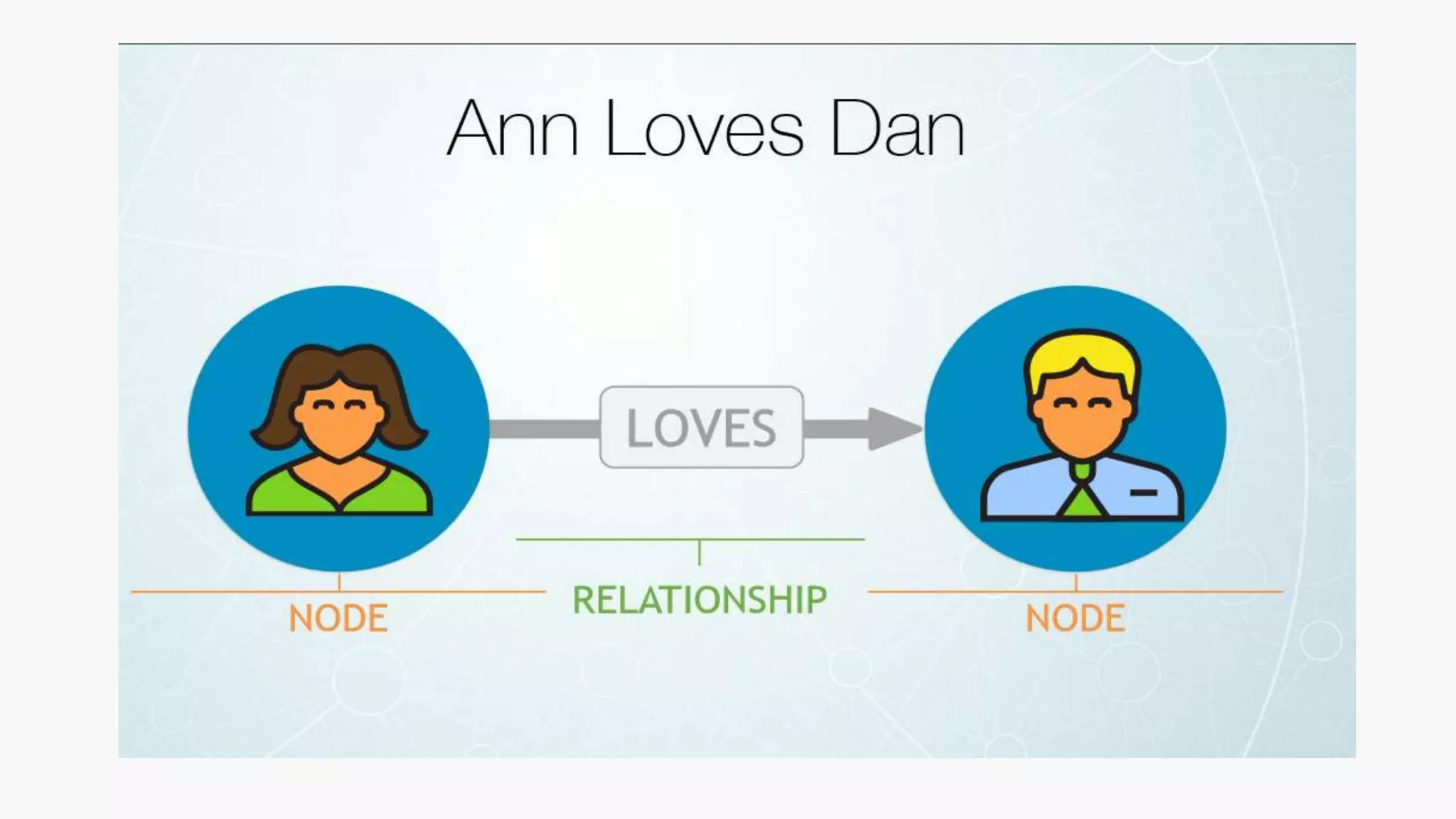 Ann Loves Dan

LOVES

NODE

RELATIONSHIP

NODE